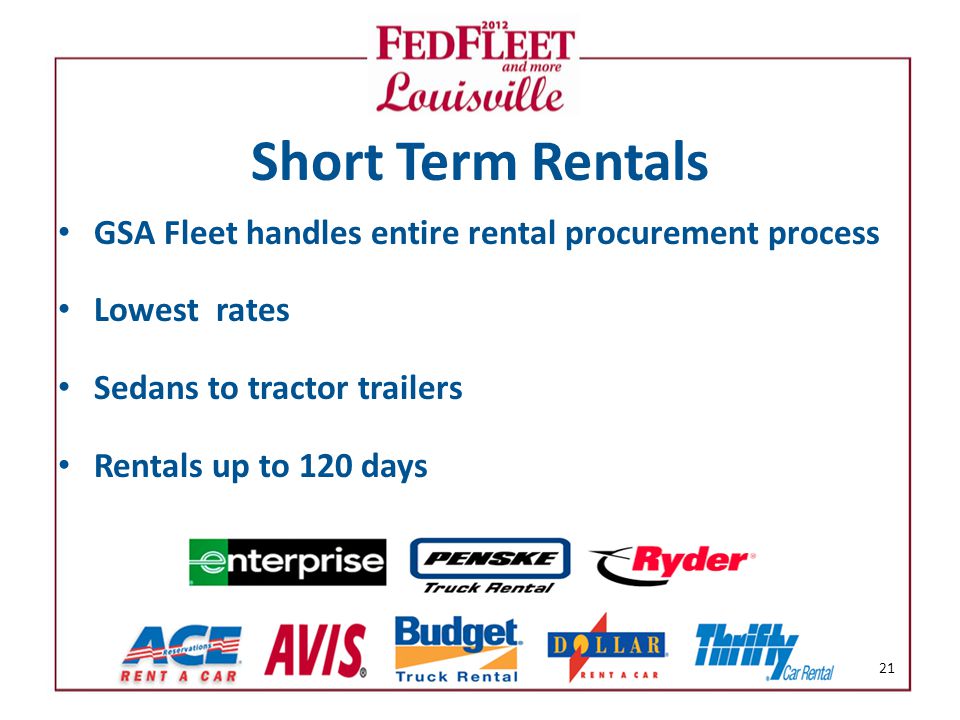 2012 FEDFLEET and more Louisville

Short Term Rentals

• GSA Fleet handles entire rental procurement process

• Lowest rates

• Sedans to tractor trailers

• Rentals up to 120 days

enterprise

PENSKE Truck Rental

Ryder

ACE Reservations RENT A CAR

AVIS

Budget Truck Rental

DOLLAR RENT A CAR

Thrifty Car Rental

21